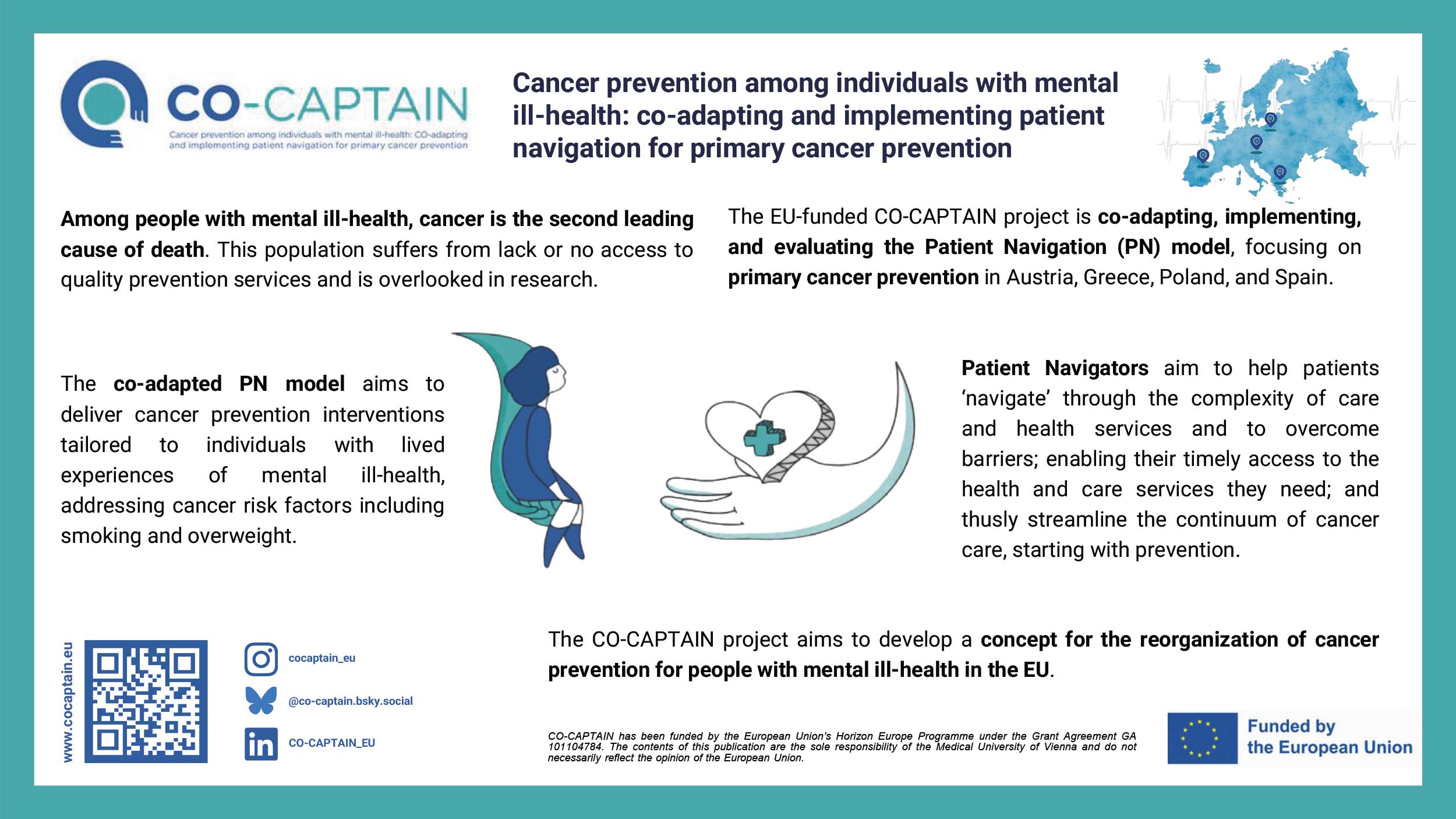 CO-CAPTAIN
Cancer prevention among individuals with mental ill-health: CO-adapting and implementing patient navigation for primary cancer prevention

Cancer prevention among individuals with mental ill-health: co-adapting and implementing patient navigation for primary cancer prevention

Among people with mental ill-health, cancer is the second leading cause of death. This population suffers from lack or no access to quality prevention services and is overlooked in research.

The EU-funded CO-CAPTAIN project is co-adapting, implementing, and evaluating the Patient Navigation (PN) model, focusing on primary cancer prevention in Austria, Greece, Poland, and Spain.

The co-adapted PN model aims to deliver cancer prevention interventions tailored to individuals with lived experiences of mental ill-health, addressing cancer risk factors including smoking and overweight.

Patient Navigators aim to help patients 'navigate' through the complexity of care and health services and to overcome barriers; enabling their timely access to the health and care services they need; and thusly streamline the continuum of cancer care, starting with prevention.

www.cocaptain.eu

cocaptain_eu
@co-captain.bsky.social
CO-CAPTAIN_EU

The CO-CAPTAIN project aims to develop a concept for the reorganization of cancer prevention for people with mental ill-health in the EU.

CO-CAPTAIN has been funded by the European Union's Horizon Europe Programme under the Grant Agreement GA 101104784. The contents of this publication are the sole responsibility of the Medical University of Vienna and do not necessarily reflect the opinion of the European Union.

Funded by the European Union